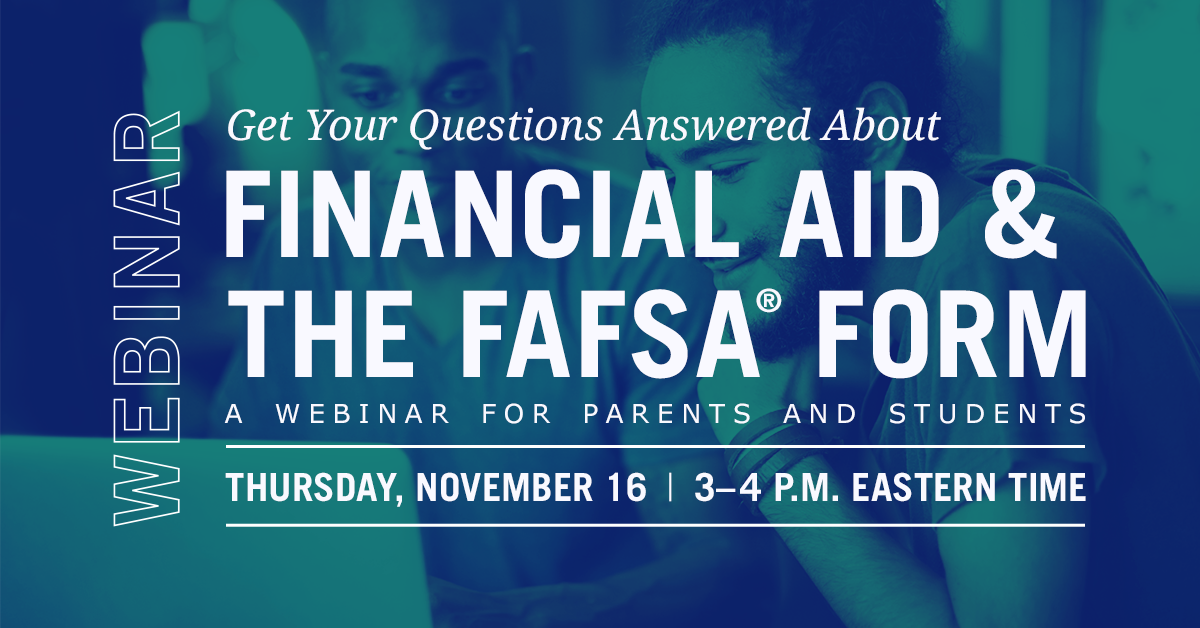 WEBINAR

Get Your Questions Answered About

FINANCIAL AID & THE FAFSA® FORM

A WEBINAR FOR PARENTS AND STUDENTS

THURSDAY, NOVEMBER 16 | 3–4 P.M. EASTERN TIME